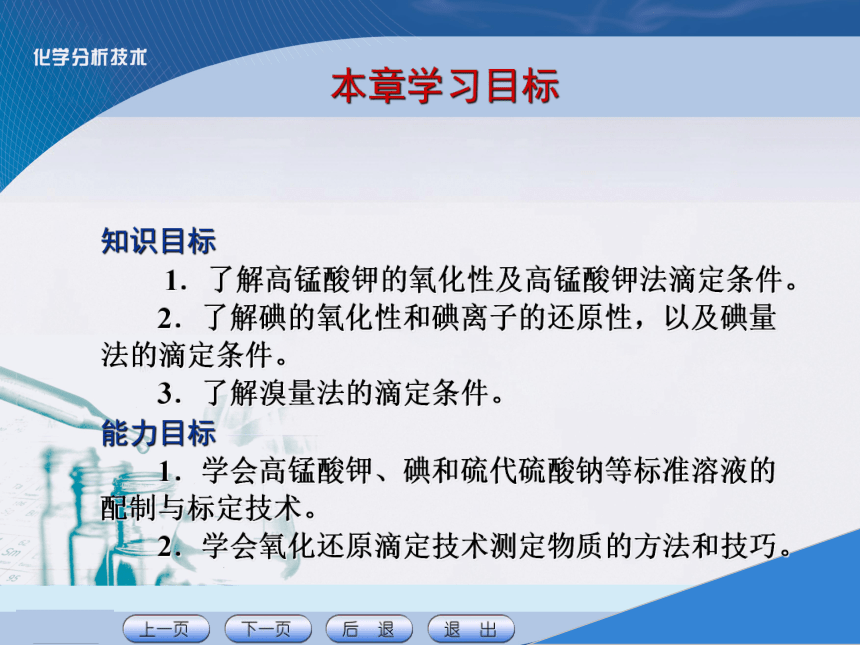 化学分析技术

本章学习目标

知识目标

1．了解高锰酸钾的氧化性及高锰酸钾法滴定条件。

2．了解碘的氧化性和碘离子的还原性，以及碘量法的滴定条件。

3．了解溴量法的滴定条件。

能力目标

1．学会高锰酸钾、碘和硫代硫酸钠等标准溶液的配制与标定技术。

2．学会氧化还原滴定技术测定物质的方法和技巧。

上一页 下一页 后 退 退 出